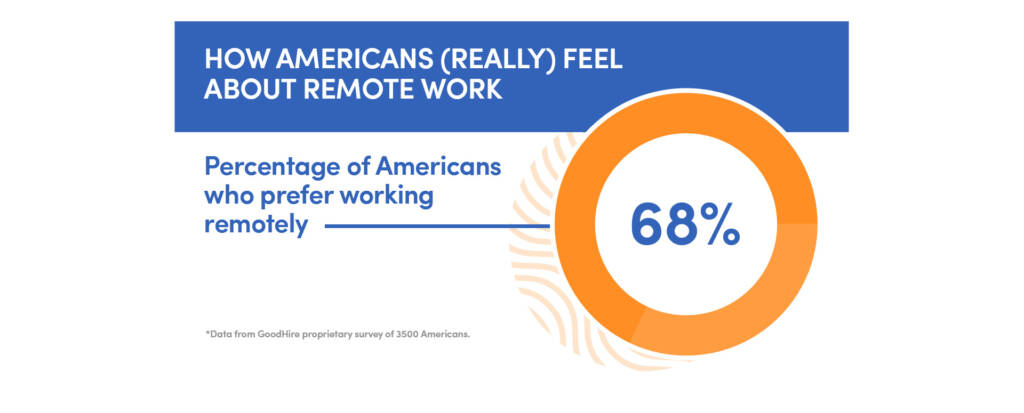 HOW AMERICANS (REALLY) FEEL ABOUT REMOTE WORK

Percentage of Americans who prefer working remotely

68%

*Data from GoodHire proprietary survey of 3500 Americans.